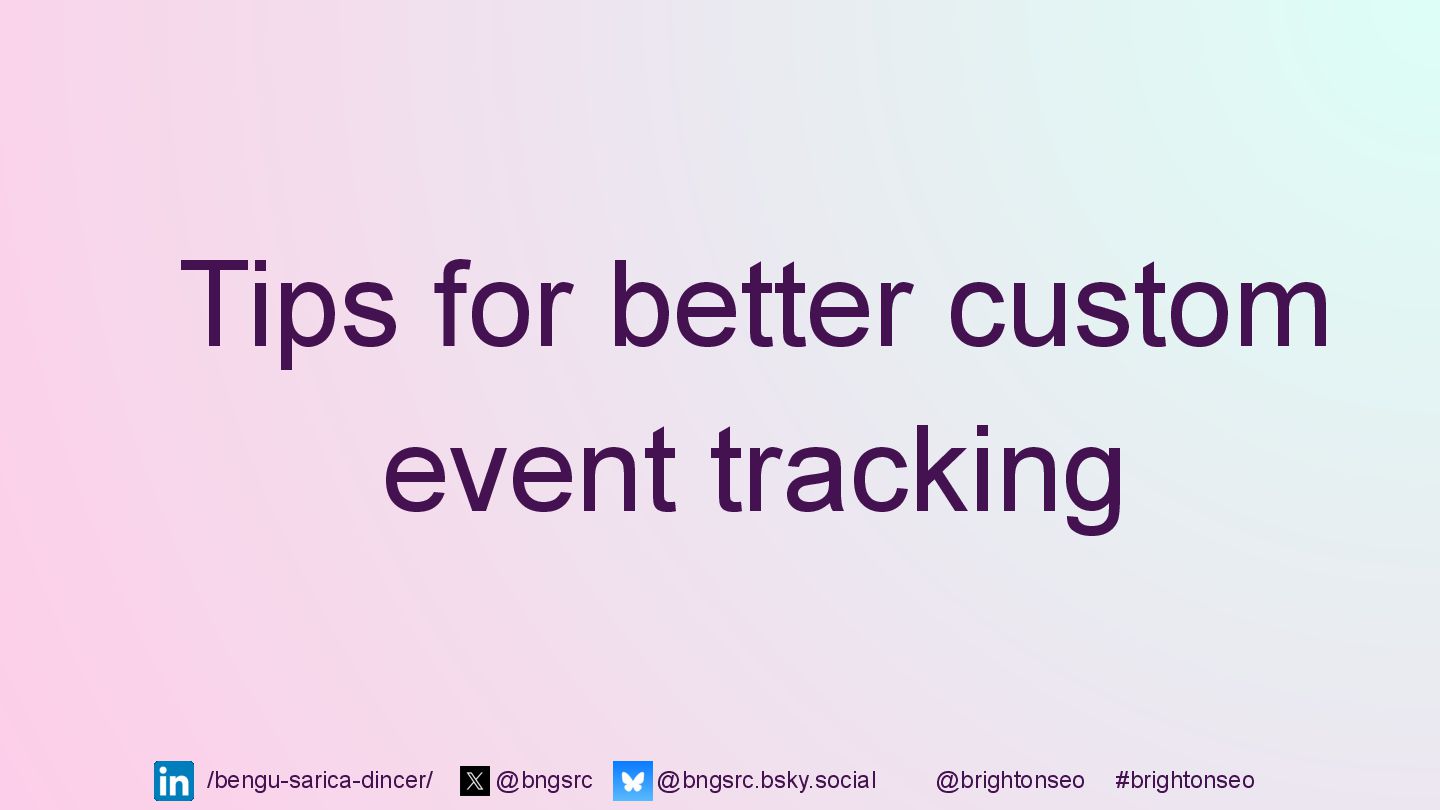 Tips for better custom event tracking

in /bengu-sarica-dincer/ @bngsrc @bngsrc.bsky.social @brightonseo #brightonseo